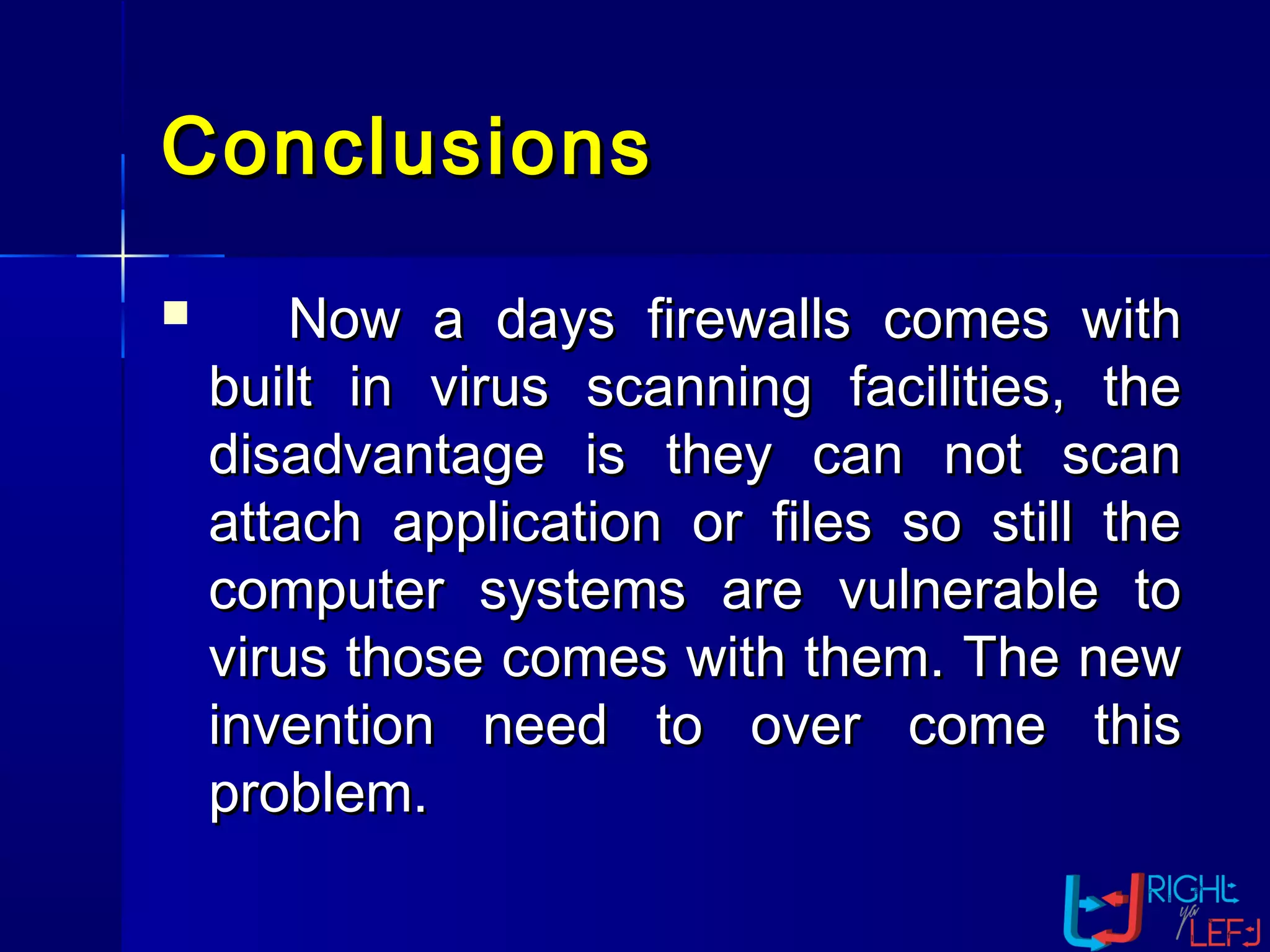 Conclusions

Now a days firewalls comes with built in virus scanning facilities, the disadvantage is they can not scan attach application or files so still the computer systems are vulnerable to virus those comes with them. The new invention need to over come this problem.

RIGHT ya LEFT